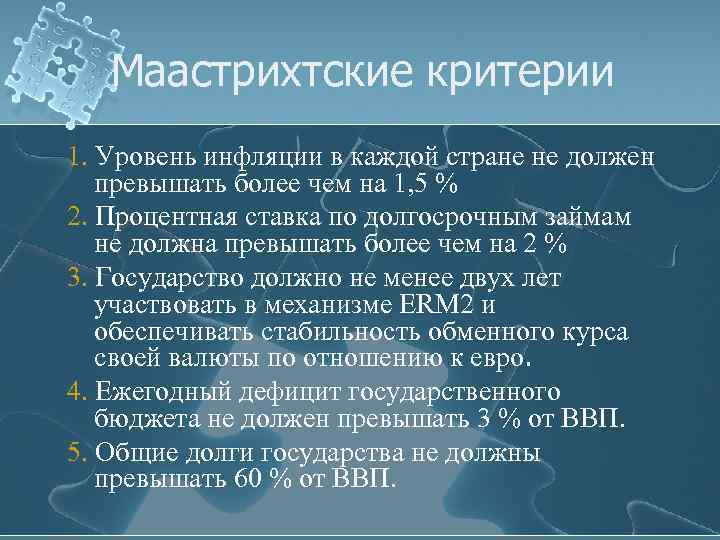 Маастрихтские критерии

1. Уровень инфляции в каждой стране не должен превышать более чем на 1,5 %
2. Процентная ставка по долгосрочным займам не должна превышать более чем на 2 %
3. Государство должно не менее двух лет участвовать в механизме ERM2 и обеспечивать стабильность обменного курса своей валюты по отношению к евро.
4. Ежегодный дефицит государственного бюджета не должен превышать 3 % от ВВП.
5. Общие долги государства не должны превышать 60 % от ВВП.